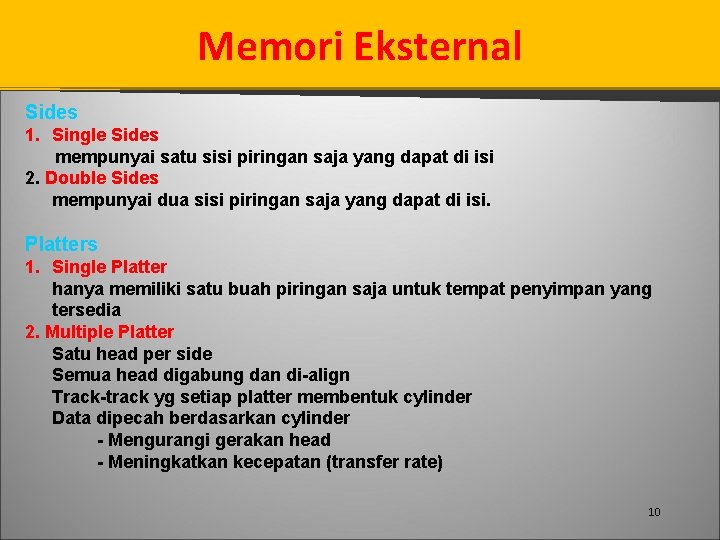 Memori Eksternal

Sides
1. Single Sides
mempunyai satu sisi piringan saja yang dapat di isi
2. Double Sides
mempunyai dua sisi piringan saja yang dapat di isi.

Platters
1. Single Platter
hanya memiliki satu buah piringan saja untuk tempat penyimpan yang tersedia
2. Multiple Platter
Satu head per side
Semua head digabung dan di-align
Track-track yg setiap platter membentuk cylinder
Data dipecah berdasarkan cylinder
- Mengurangi gerakan head
- Meningkatkan kecepatan (transfer rate)

10